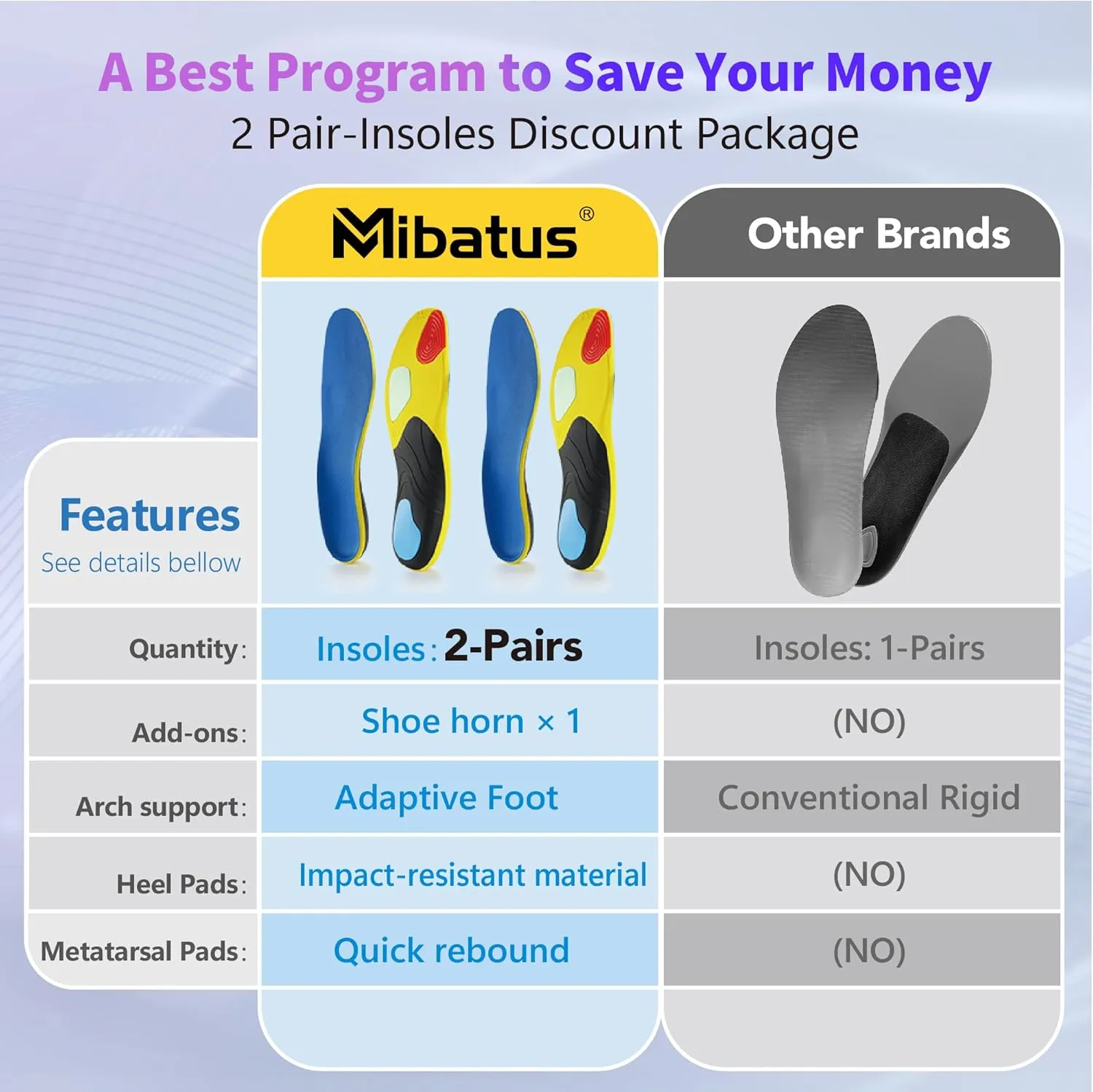 A Best Program to Save Your Money
2 Pair-Insoles Discount Package

| Features See details bellow | Mibatus® | Other Brands |
|---|---|---|
| Quantity: | Insoles: 2-Pairs | Insoles: 1-Pairs |
| Add-ons: | Shoe horn × 1 | (NO) |
| Arch support: | Adaptive Foot | Conventional Rigid |
| Heel Pads: | Impact-resistant material | (NO) |
| Metatarsal Pads: | Quick rebound | (NO) |